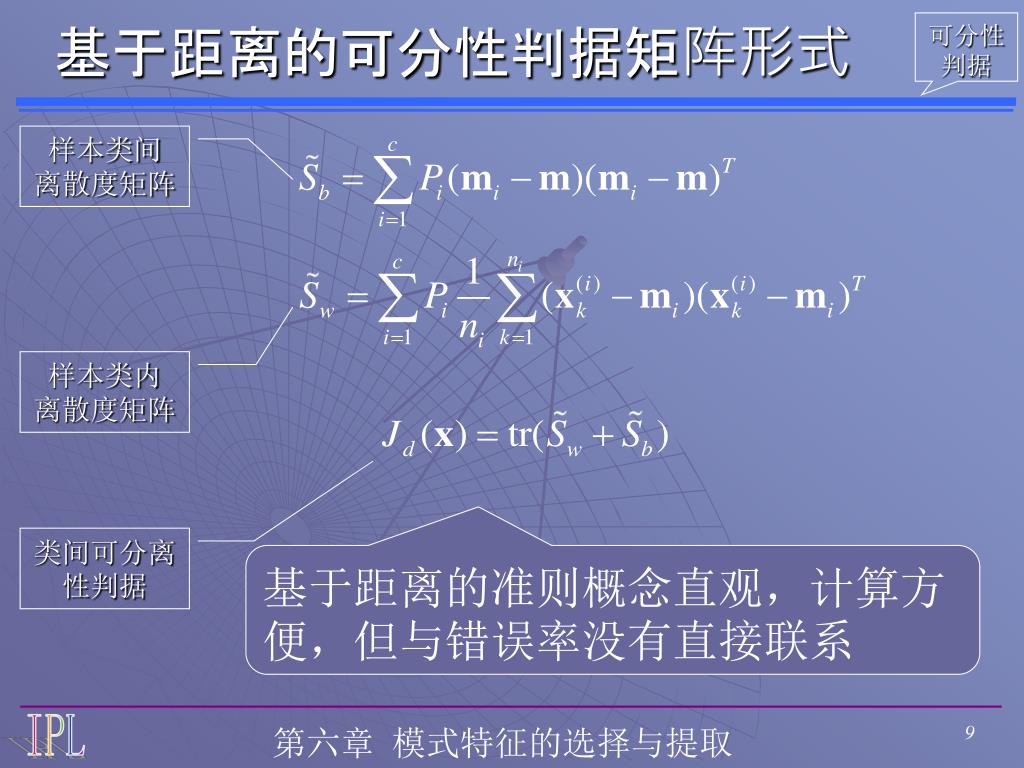 基于距离的可分性判据矩阵形式

可分性判据

样本类间离散度矩阵

$\tilde{S}_b = \sum_{i=1}^{c} P_i(\mathbf{m}_i - \mathbf{m})(\mathbf{m}_i - \mathbf{m})^T$

$\tilde{S}_w = \sum_{i=1}^{c} P_i \frac{1}{n_i} \sum_{k=1}^{n_i} (\mathbf{x}_k^{(i)} - \mathbf{m}_i)(\mathbf{x}_k^{(i)} - \mathbf{m}_i)^T$

样本类内离散度矩阵

$J_d(\mathbf{x}) = \mathrm{tr}(\tilde{S}_w + \tilde{S}_b)$

类间可分离性判据

基于距离的准则概念直观，计算方便，但与错误率没有直接联系

IPL

第六章 模式特征的选择与提取

9